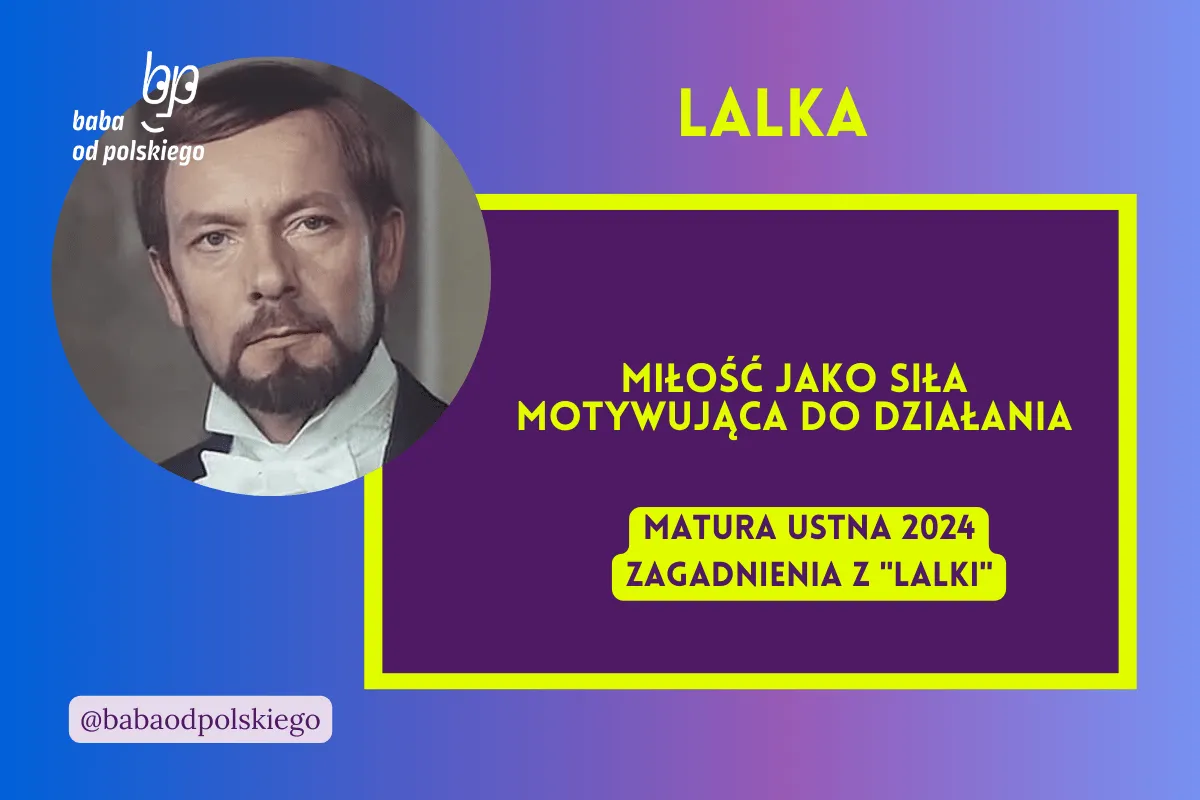 bp
baba
od polskiego

LALKA

MIŁOŚĆ JAKO SIŁA MOTYWUJĄCA DO DZIAŁANIA

MATURA USTNA 2024
ZAGADNIENIA Z "LALKI"

@babaodpolskiego